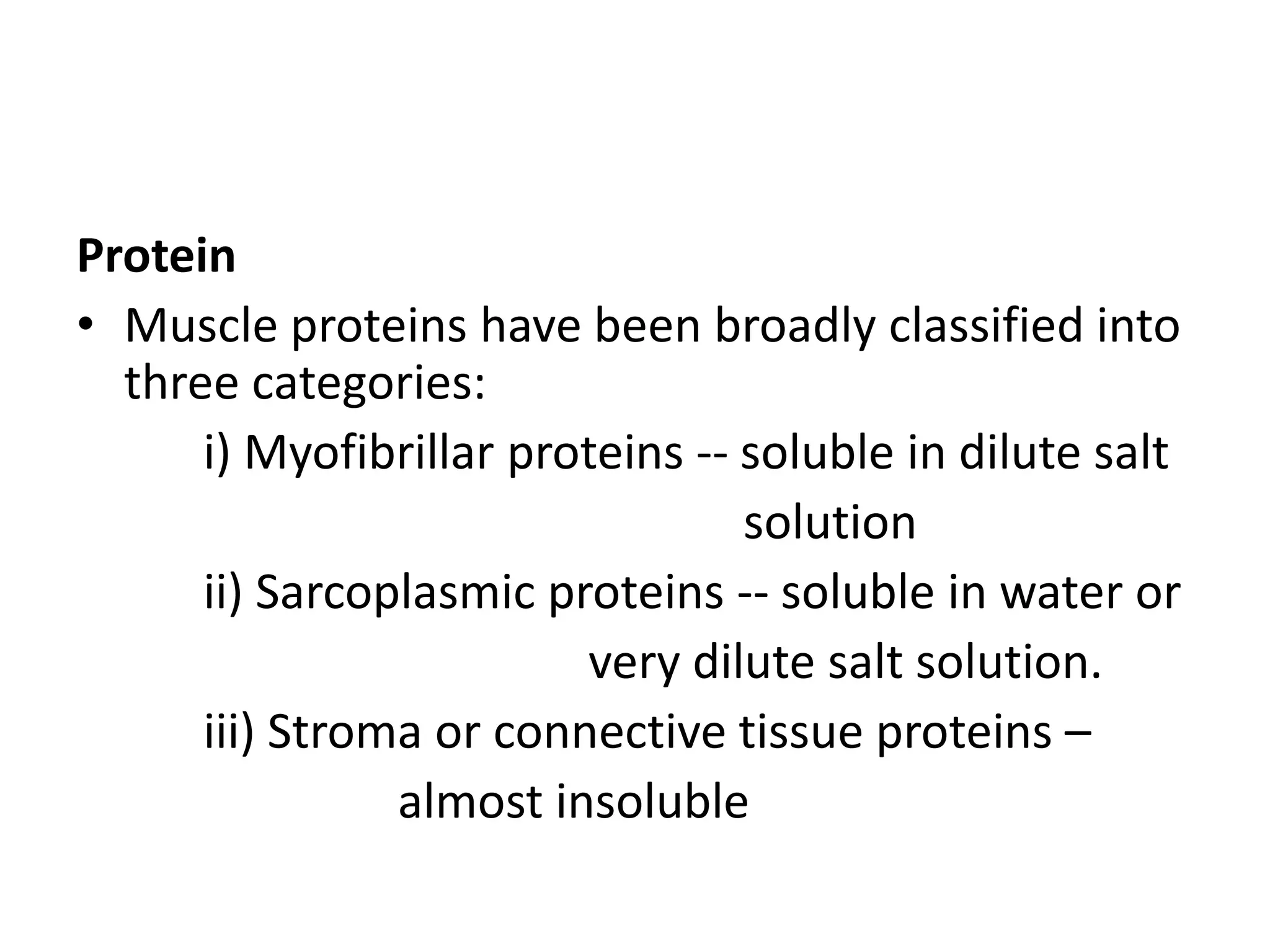 Protein

• Muscle proteins have been broadly classified into three categories:

i) Myofibrillar proteins -- soluble in dilute salt solution

ii) Sarcoplasmic proteins -- soluble in water or very dilute salt solution.

iii) Stroma or connective tissue proteins – almost insoluble